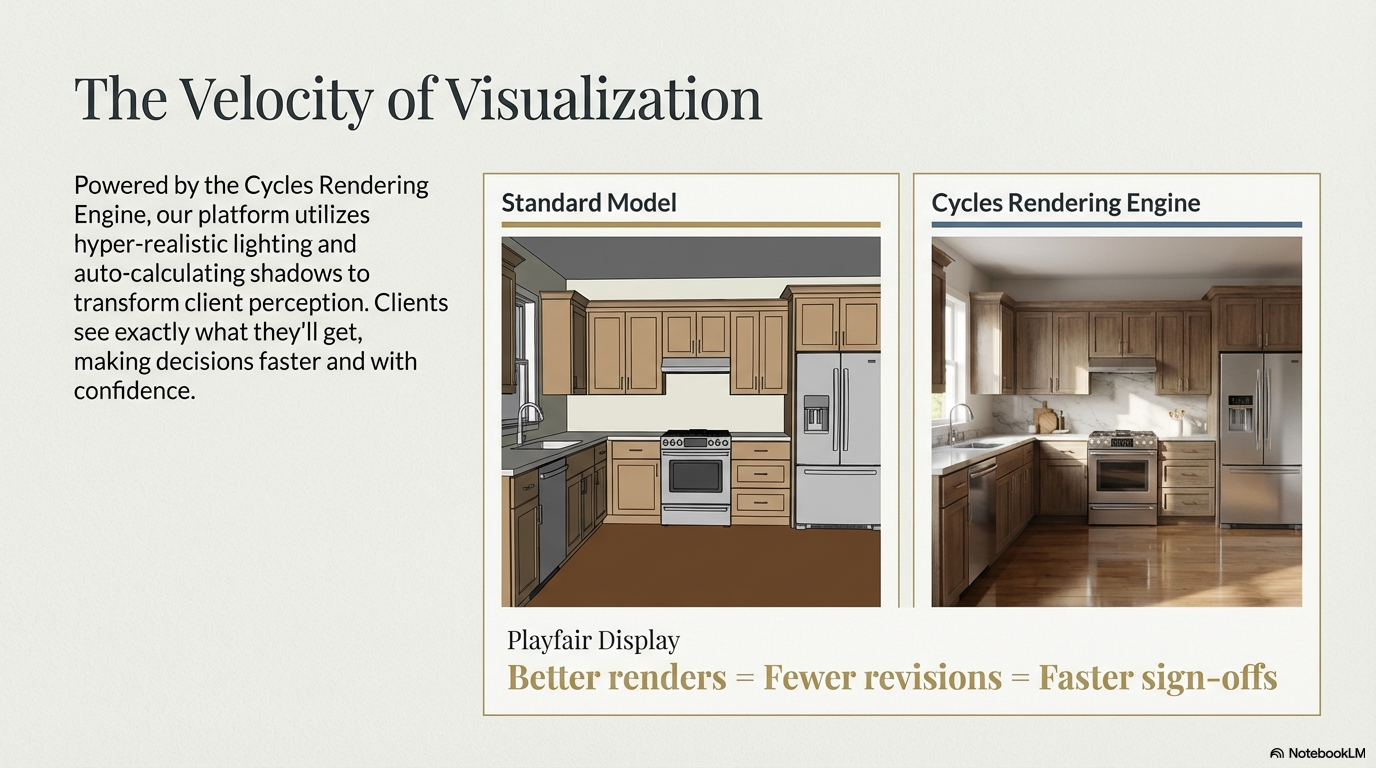 The Velocity of Visualization

Powered by the Cycles Rendering Engine, our platform utilizes hyper-realistic lighting and auto-calculating shadows to transform client perception. Clients see exactly what they'll get, making decisions faster and with confidence.

Standard Model

Cycles Rendering Engine

Playfair Display

Better renders = Fewer revisions = Faster sign-offs

NotebookLM